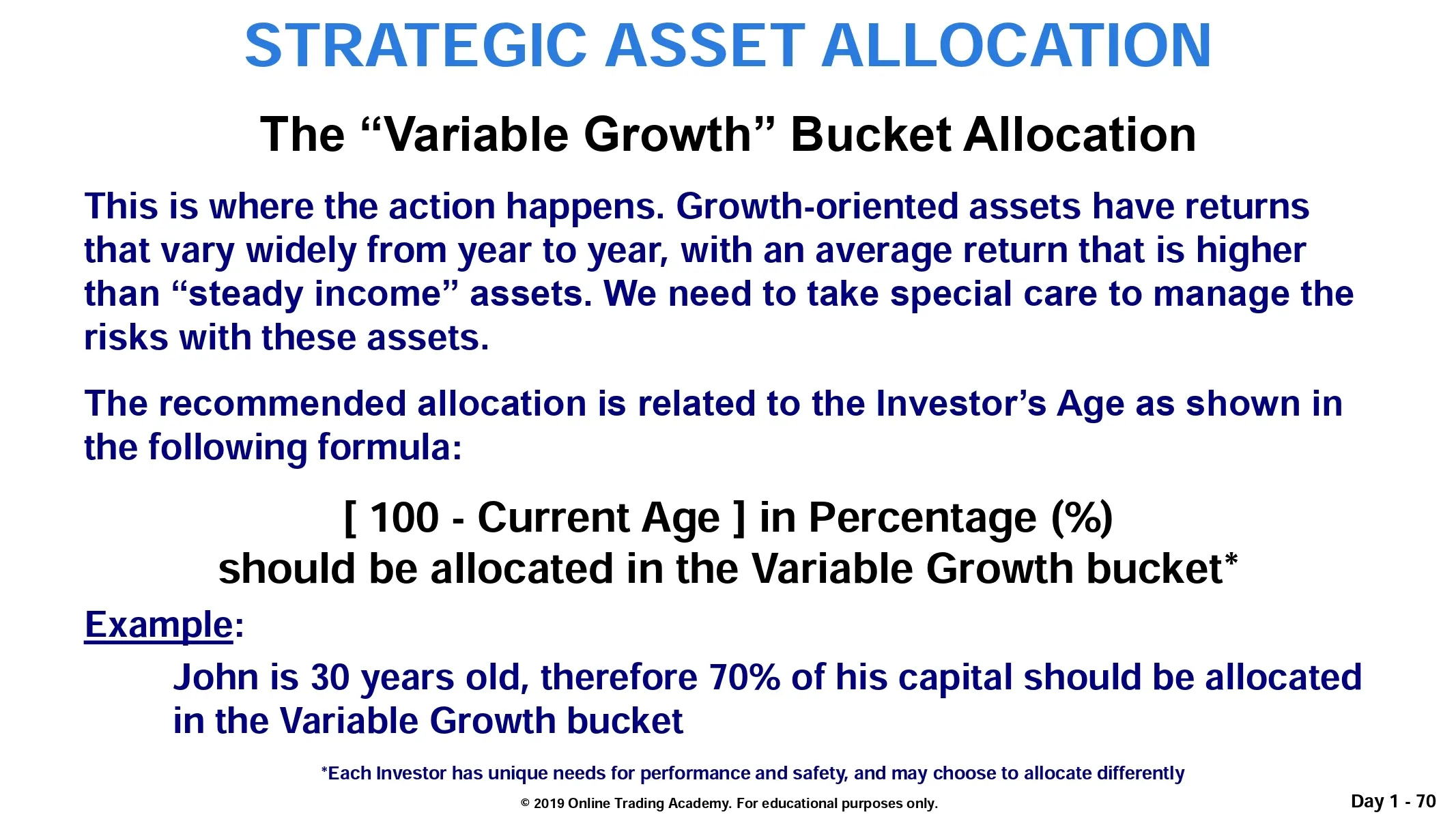 STRATEGIC ASSET ALLOCATION

The “Variable Growth” Bucket Allocation

This is where the action happens. Growth-oriented assets have returns that vary widely from year to year, with an average return that is higher than “steady income” assets. We need to take special care to manage the risks with these assets.

The recommended allocation is related to the Investor’s Age as shown in the following formula:

[ 100 - Current Age ] in Percentage (%)
should be allocated in the Variable Growth bucket*

Example:

John is 30 years old, therefore 70% of his capital should be allocated in the Variable Growth bucket

*Each Investor has unique needs for performance and safety, and may choose to allocate differently

© 2019 Online Trading Academy. For educational purposes only.

Day 1 - 70